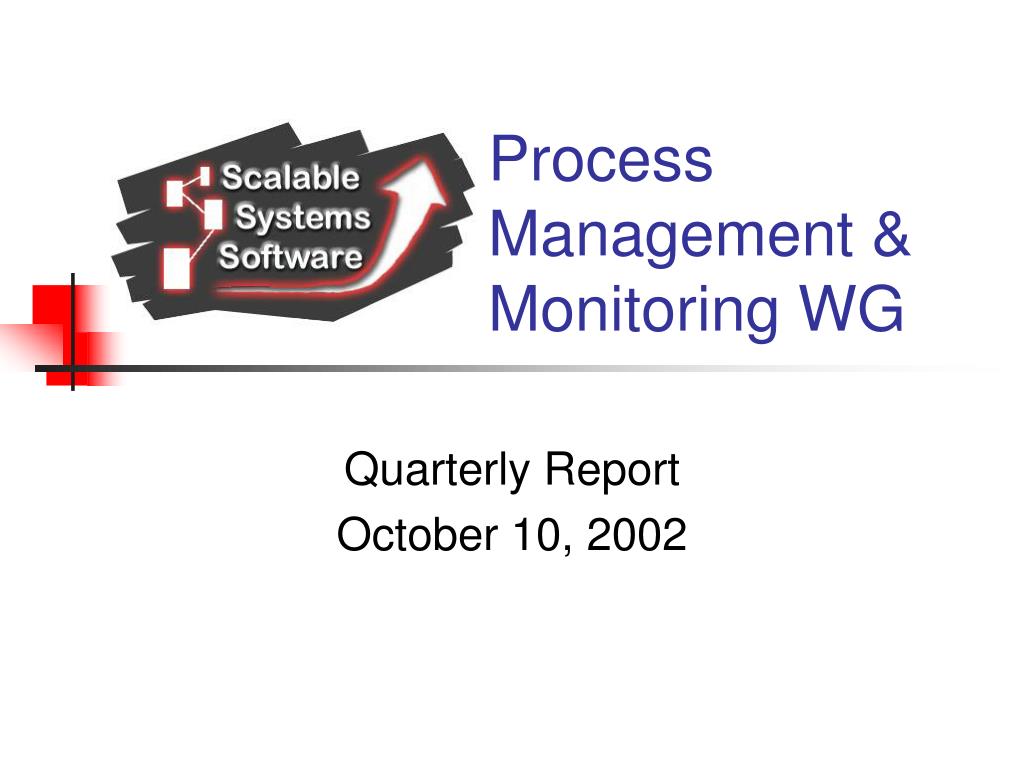 Scalable Systems Software

Process Management & Monitoring WG

Quarterly Report
October 10, 2002